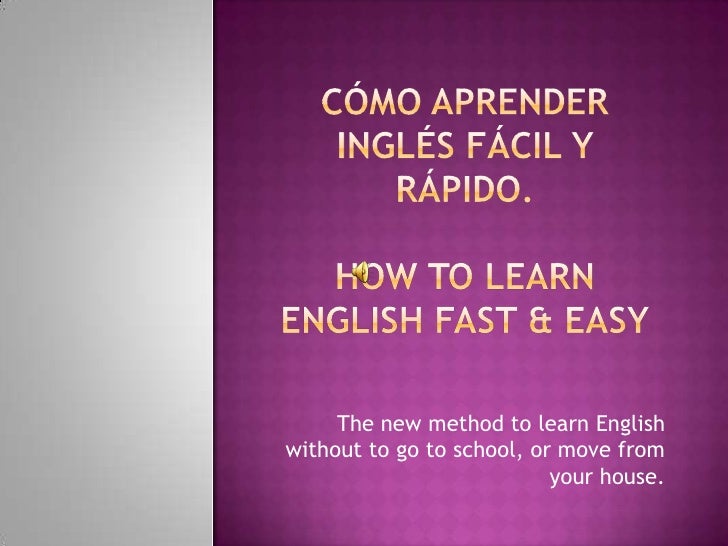 CÓMO APRENDER INGLÉS FÁCIL Y RÁPIDO.

HOW TO LEARN ENGLISH FAST & EASY

The new method to learn English without to go to school, or move from your house.